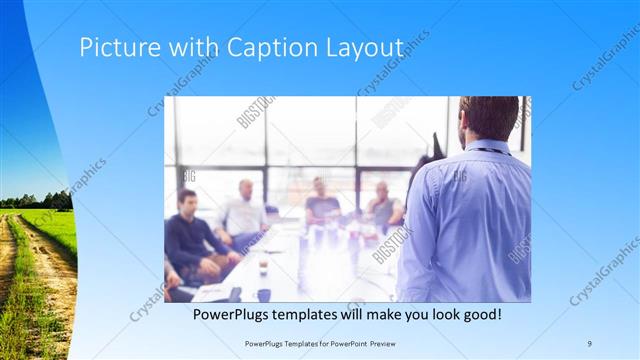 Picture with Caption Layout

CrystalGraphics

BIGSTOCK

PowerPlugs templates will make you look good!

PowerPlugs Templates for PowerPoint Preview

9